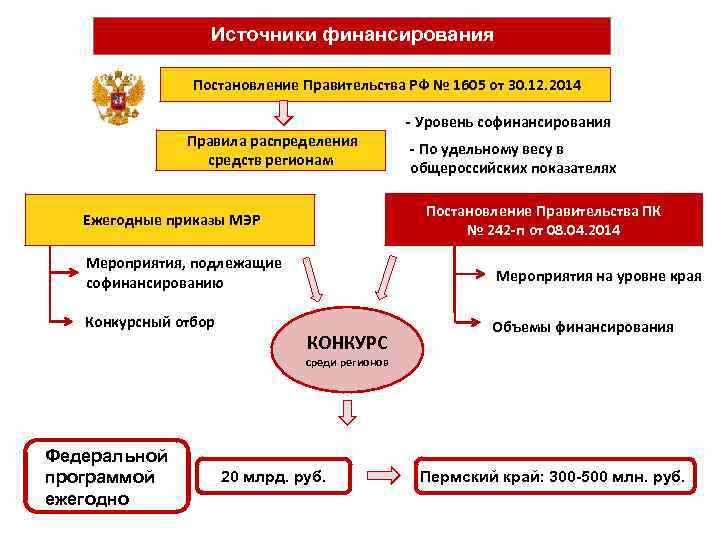 Источники финансирования

Постановление Правительства РФ № 1605 от 30.12.2014

Правила распределения средств регионам

- Уровень софинансирования

- По удельному весу в общероссийских показателях

Ежегодные приказы МЭР

Мероприятия, подлежащие софинансированию

Конкурсный отбор

Постановление Правительства ПК № 242-п от 08.04.2014

Мероприятия на уровне края

Объемы финансирования

КОНКУРС
среди регионов

Федеральной программой ежегодно

20 млрд. руб.

Пермский край: 300-500 млн. руб.